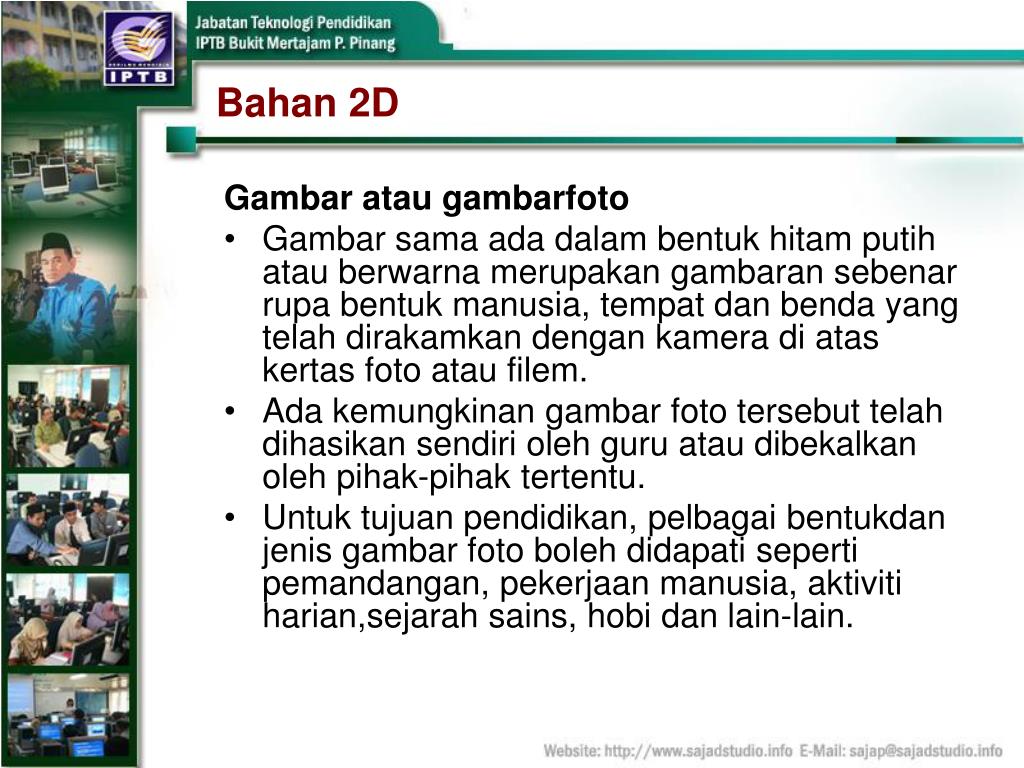 IPTB

Jabatan Teknologi Pendidikan
IPTB Bukit Mertajam P. Pinang

Bahan 2D

Gambar atau gambarfoto

• Gambar sama ada dalam bentuk hitam putih atau berwarna merupakan gambaran sebenar rupa bentuk manusia, tempat dan benda yang telah dirakamkan dengan kamera di atas kertas foto atau filem.
• Ada kemungkinan gambar foto tersebut telah dihasikan sendiri oleh guru atau dibekalkan oleh pihak-pihak tertentu.
• Untuk tujuan pendidikan, pelbagai bentukdan jenis gambar foto boleh didapati seperti pemandangan, pekerjaan manusia, aktiviti harian,sejarah sains, hobi dan lain-lain.

Website: http://www.sajadstudio.info E-Mail: sajap@sajadstudio.info